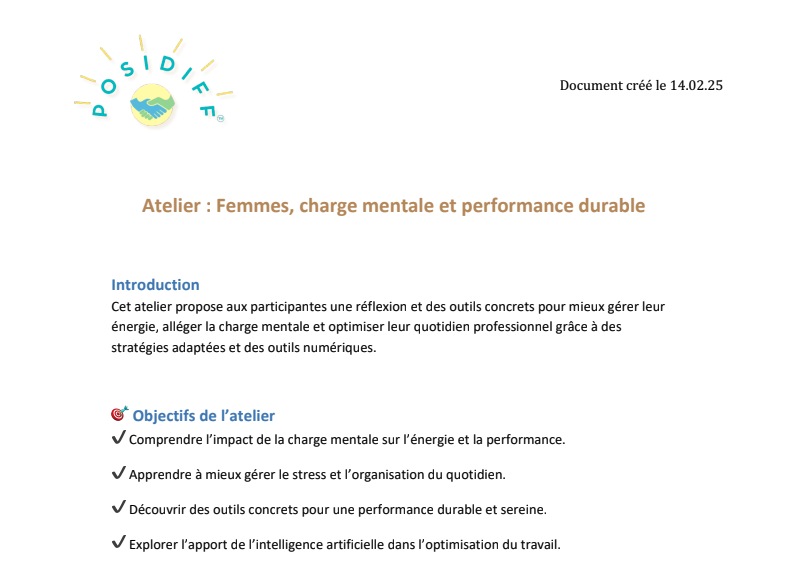 POSIDIFF™

Document créé le 14.02.25

Atelier : Femmes, charge mentale et performance durable

Introduction
Cet atelier propose aux participantes une réflexion et des outils concrets pour mieux gérer leur énergie, alléger la charge mentale et optimiser leur quotidien professionnel grâce à des stratégies adaptées et des outils numériques.

🎯 Objectifs de l'atelier
✔ Comprendre l'impact de la charge mentale sur l'énergie et la performance.

✔ Apprendre à mieux gérer le stress et l'organisation du quotidien.

✔ Découvrir des outils concrets pour une performance durable et sereine.

✔ Explorer l'apport de l'intelligence artificielle dans l'optimisation du travail.